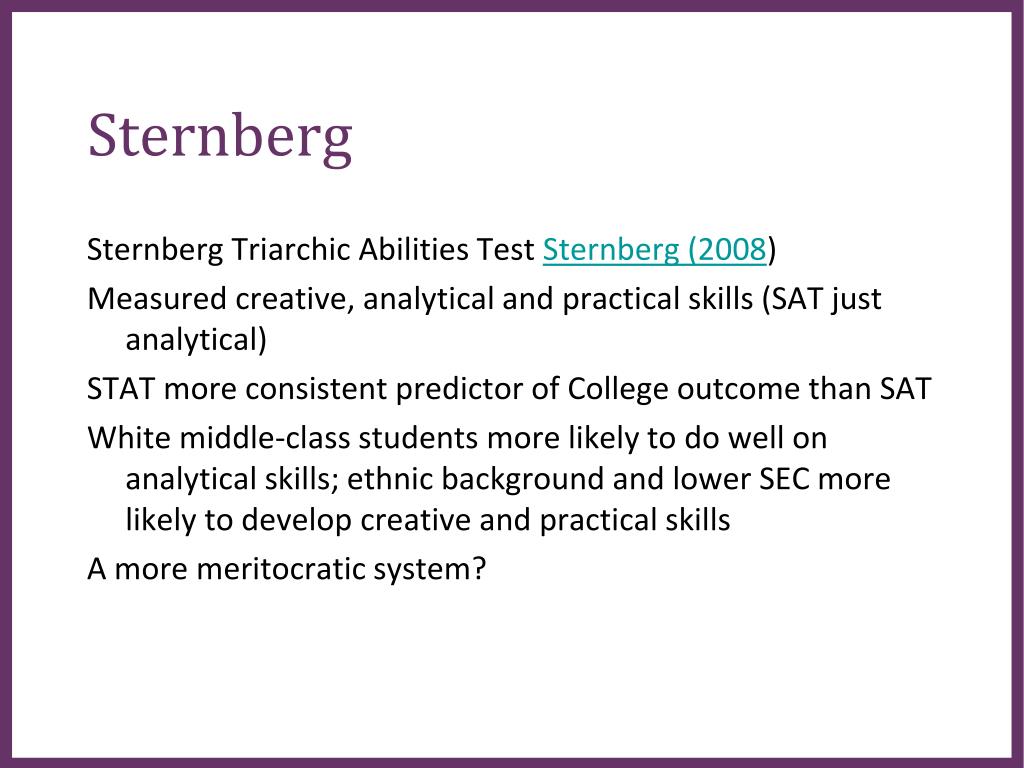 Sternberg

Sternberg Triarchic Abilities Test Sternberg (2008)

Measured creative, analytical and practical skills (SAT just analytical)

STAT more consistent predictor of College outcome than SAT

White middle-class students more likely to do well on analytical skills; ethnic background and lower SEC more likely to develop creative and practical skills

A more meritocratic system?